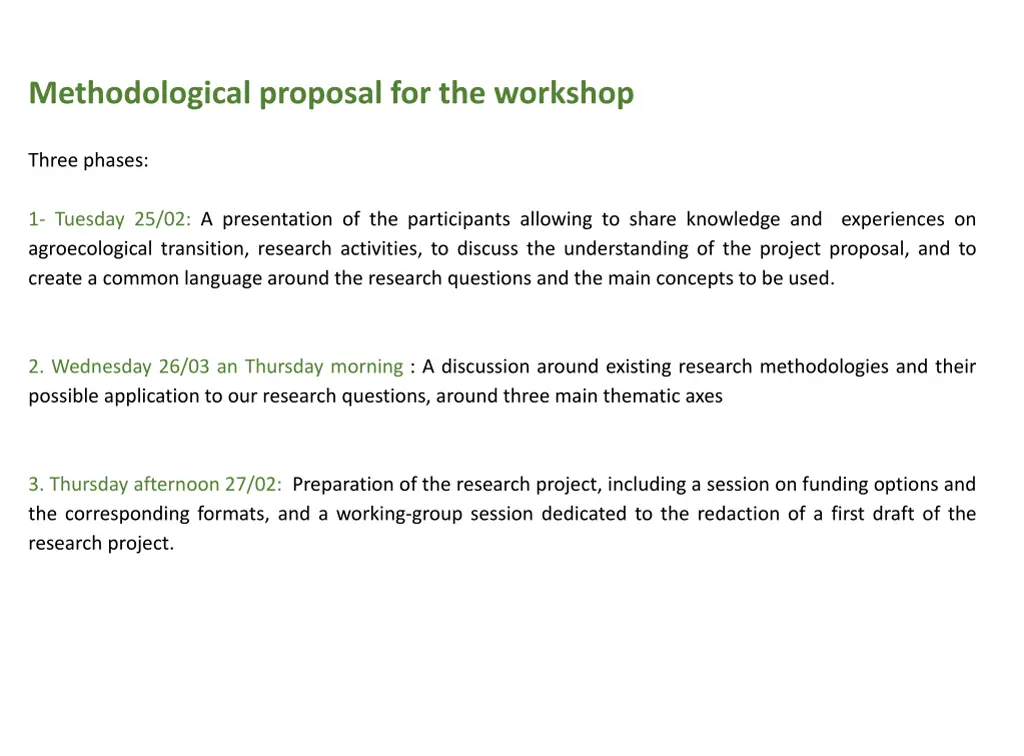 Methodological proposal for the workshop

Three phases:

1- Tuesday 25/02: A presentation of the participants allowing to share knowledge and experiences on agroecological transition, research activities, to discuss the understanding of the project proposal, and to create a common language around the research questions and the main concepts to be used.

2. Wednesday 26/03 an Thursday morning : A discussion around existing research methodologies and their possible application to our research questions, around three main thematic axes

3. Thursday afternoon 27/02: Preparation of the research project, including a session on funding options and the corresponding formats, and a working-group session dedicated to the redaction of a first draft of the research project.